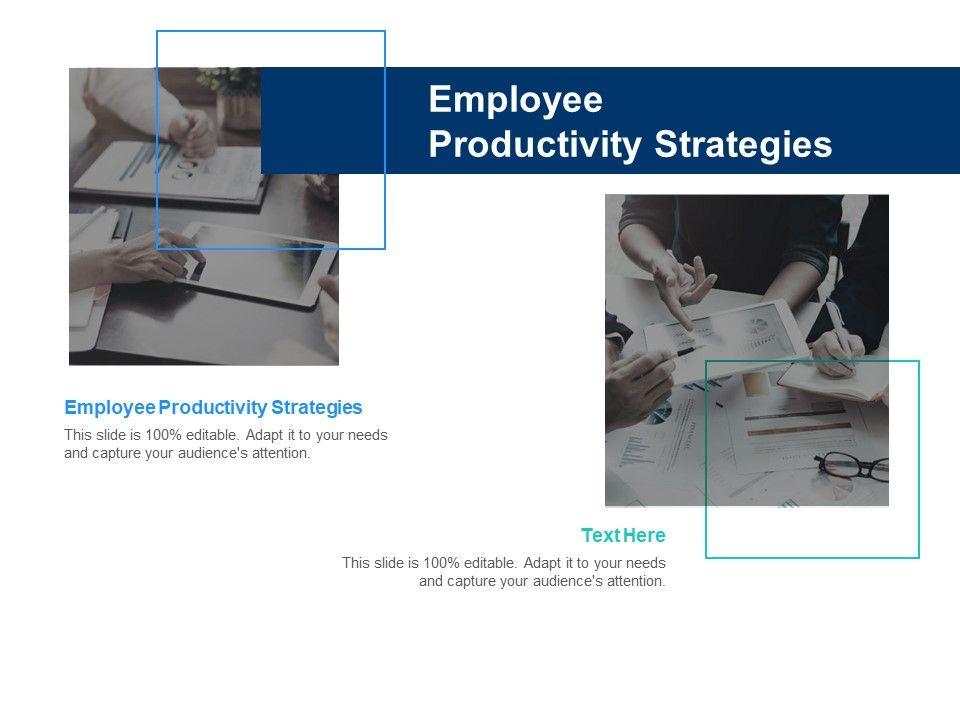 Employee Productivity Strategies

Employee Productivity Strategies

This slide is 100% editable. Adapt it to your needs and capture your audience's attention.

Text Here

This slide is 100% editable. Adapt it to your needs and capture your audience's attention.